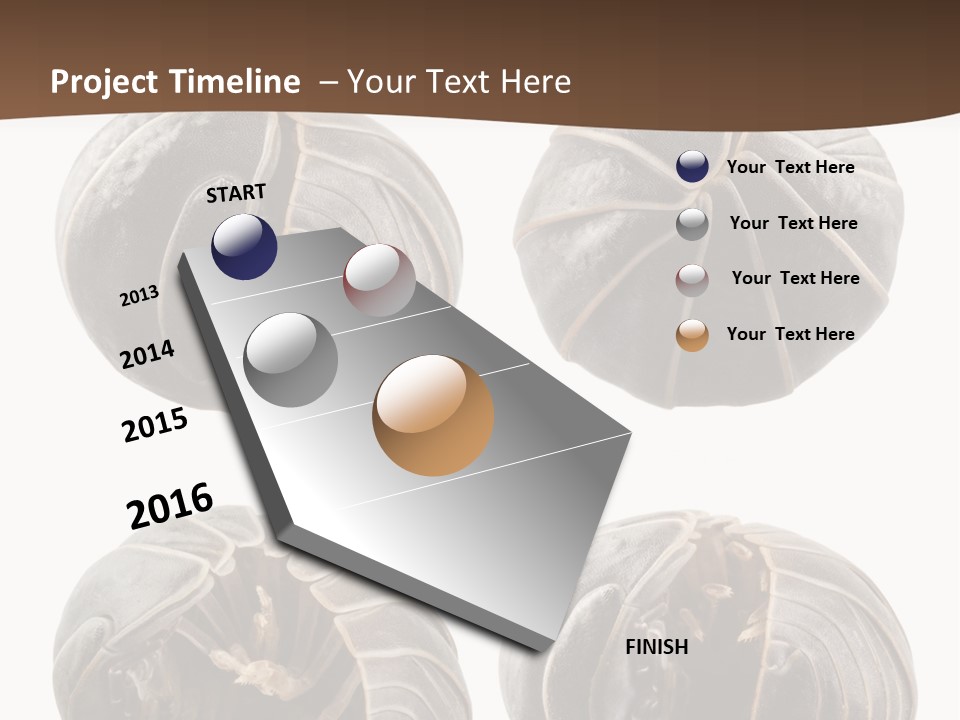 Project Timeline – Your Text Here

START

2013

2014

2015

2016

Your Text Here

Your Text Here

Your Text Here

Your Text Here

FINISH